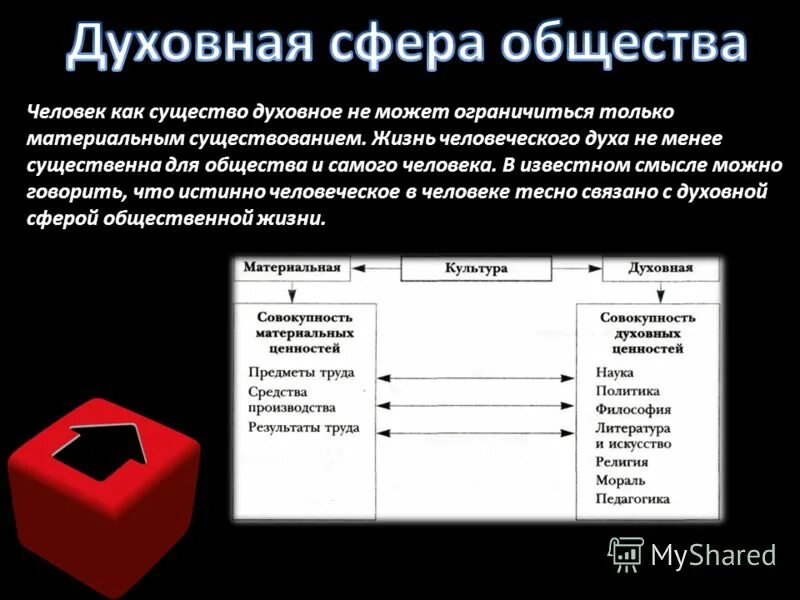 Духовная сфера общества

Человек как существо духовное не может ограничиться только материальным существованием. Жизнь человеческого духа не менее существенна для общества и самого человека. В известном смысле можно говорить, что истинно человеческое в человеке тесно связано с духовной сферой общественной жизни.

Материальная

Культура

Духовная

Совокупность материальных ценностей

Предметы труда
Средства производства
Результаты труда

Совокупность духовных ценностей

Наука
Политика
Философия
Литература и искусство
Религия
Мораль
Педагогика

MyShared